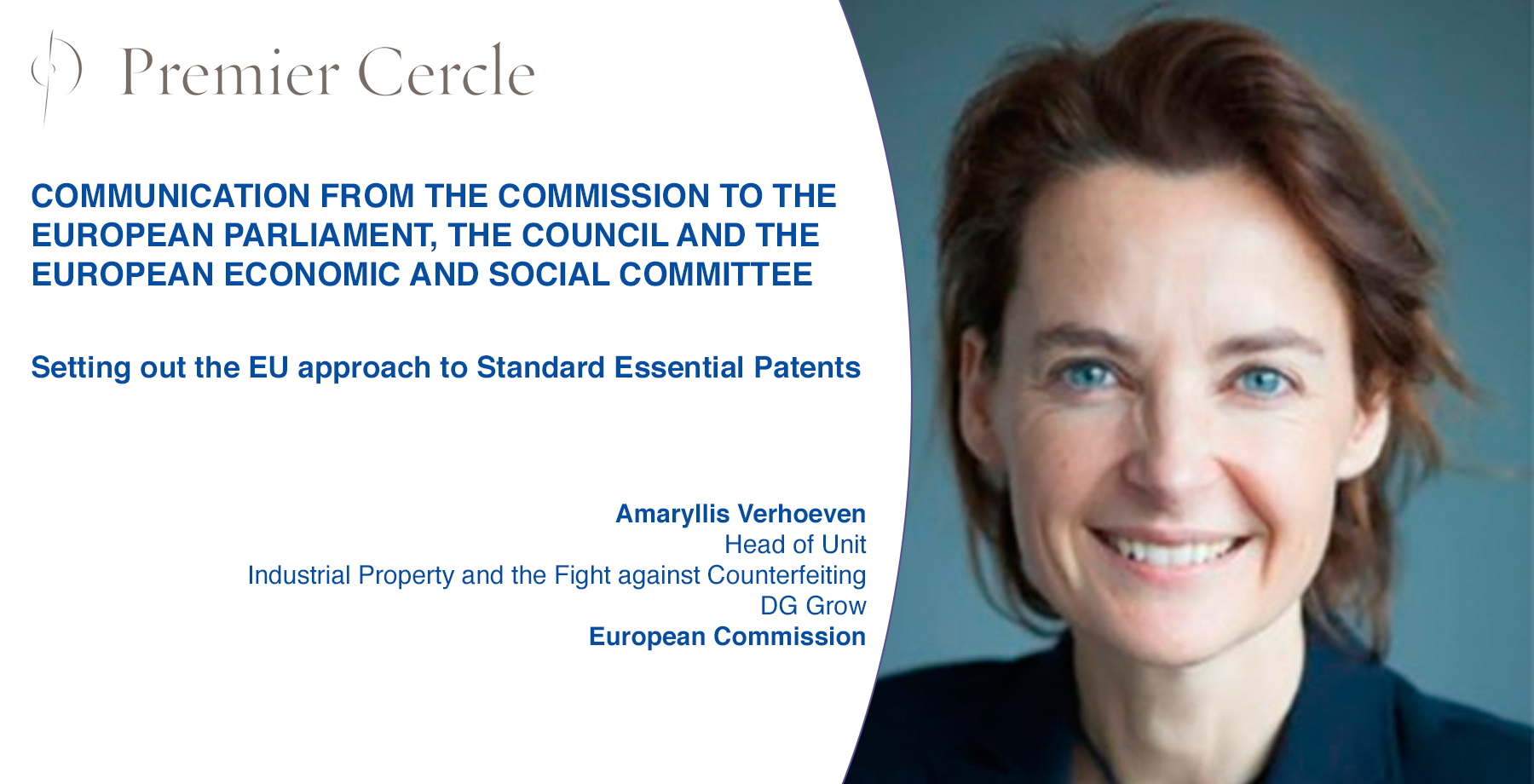 Premier Cercle

COMMUNICATION FROM THE COMMISSION TO THE EUROPEAN PARLIAMENT, THE COUNCIL AND THE EUROPEAN ECONOMIC AND SOCIAL COMMITTEE

Setting out the EU approach to Standard Essential Patents

Amaryllis Verhoeven
Head of Unit
Industrial Property and the Fight against Counterfeiting
DG Grow
European Commission